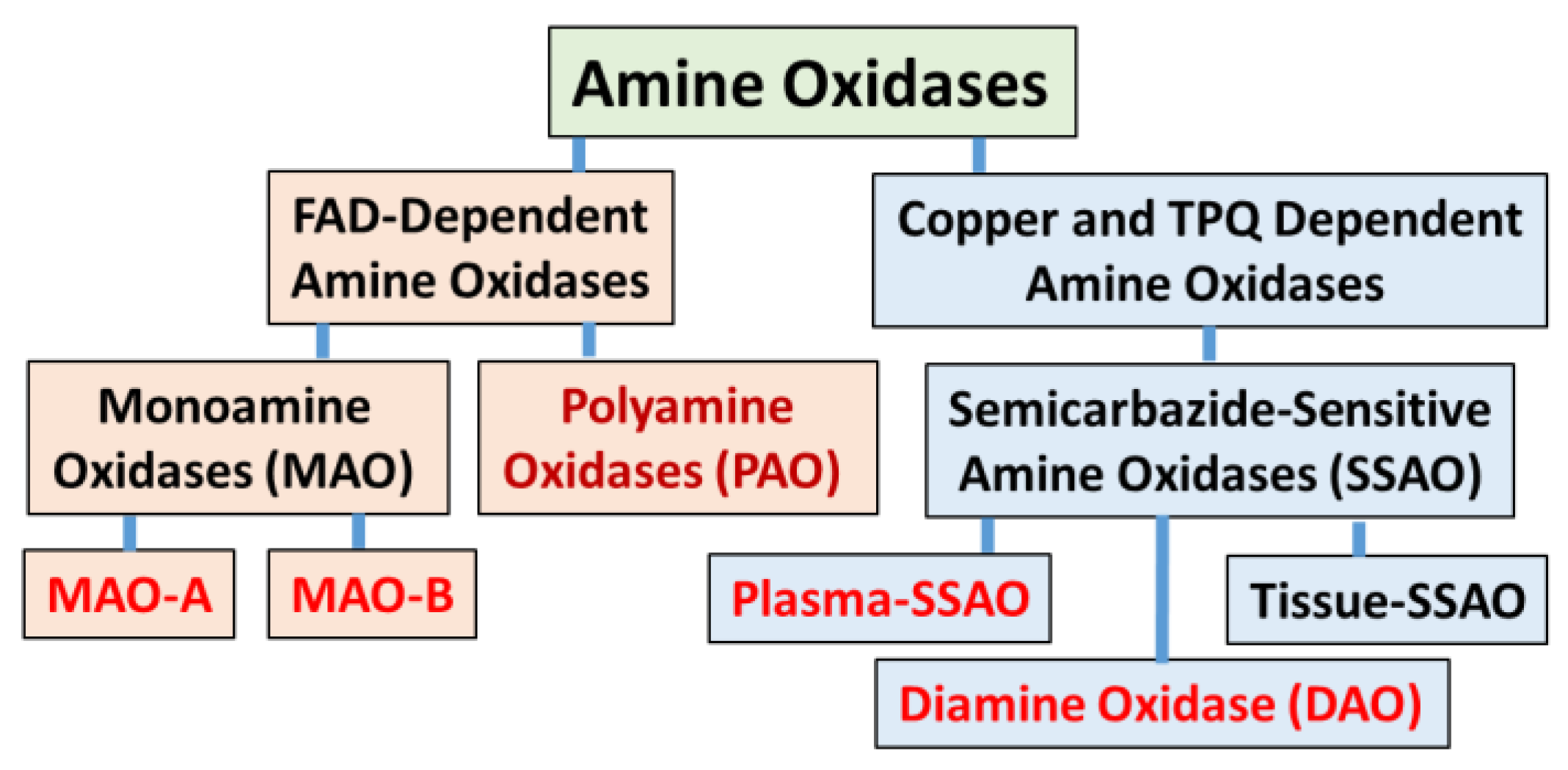 Amine Oxidases

FAD-Dependent Amine Oxidases

Copper and TPQ Dependent Amine Oxidases

Monoamine Oxidases (MAO)

Polyamine Oxidases (PAO)

Semicarbazide-Sensitive Amine Oxidases (SSAO)

MAO-A

MAO-B

Plasma-SSAO

Tissue-SSAO

Diamine Oxidase (DAO)